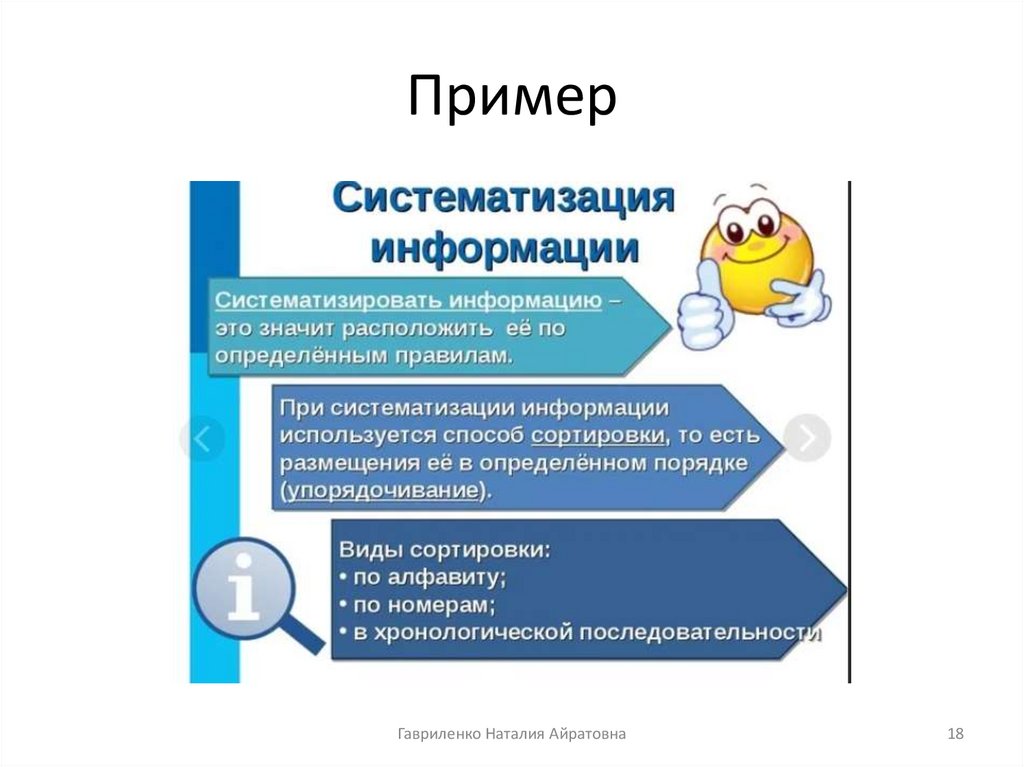 Пример

Систематизация информации

Систематизировать информацию – это значит расположить её по определённым правилам.

При систематизации информации используется способ сортировки, то есть размещения её в определённом порядке (упорядочивание).

Виды сортировки:
• по алфавиту;
• по номерам;
• в хронологической последовательности

Гавриленко Наталия Айратовна

18